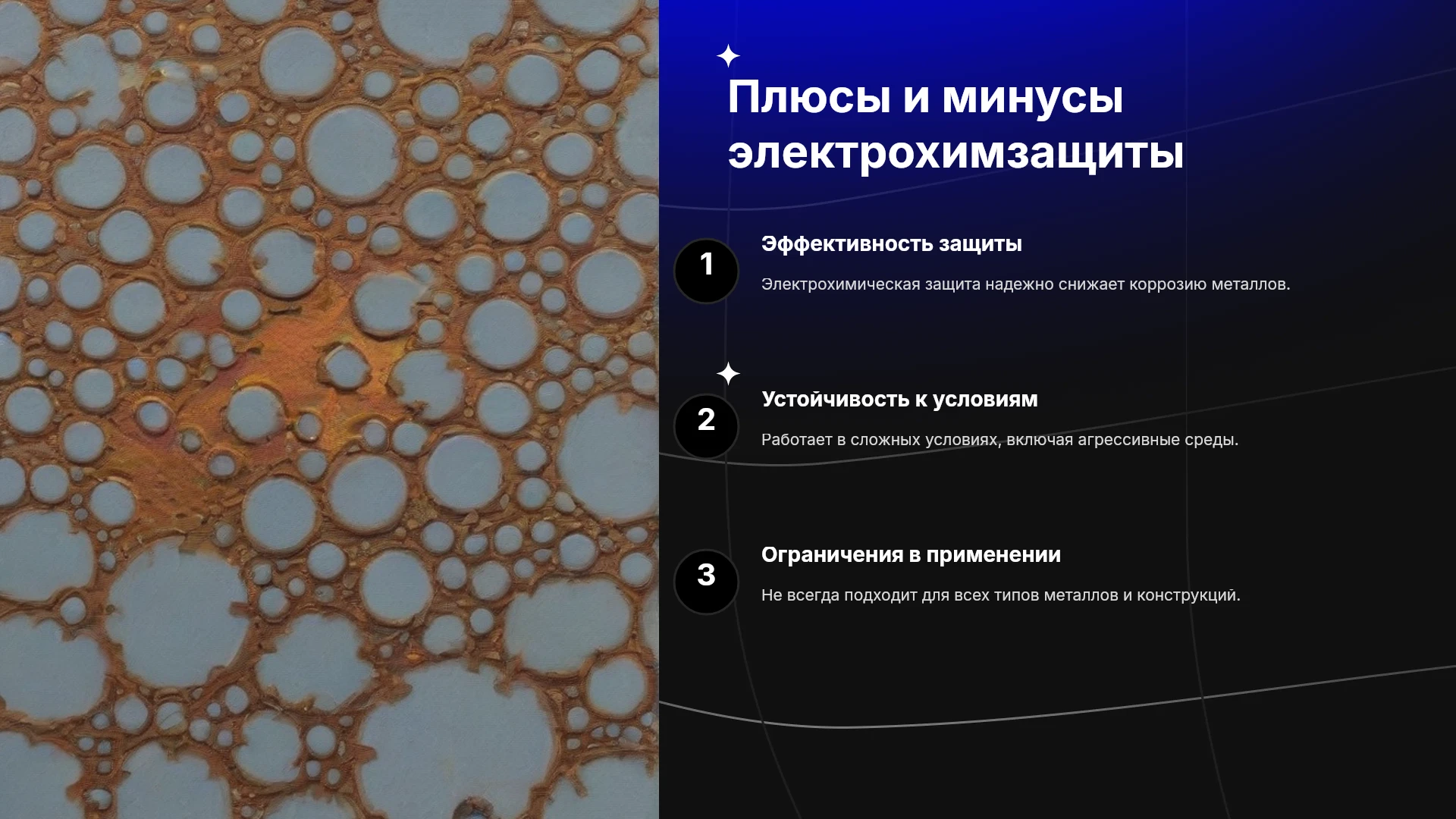 Плюсы и минусы электрохимзащиты

1

Эффективность защиты

Электрохимическая защита надежно снижает коррозию металлов.

2

Устойчивость к условиям

Работает в сложных условиях, включая агрессивные среды.

3

Ограничения в применении

Не всегда подходит для всех типов металлов и конструкций.